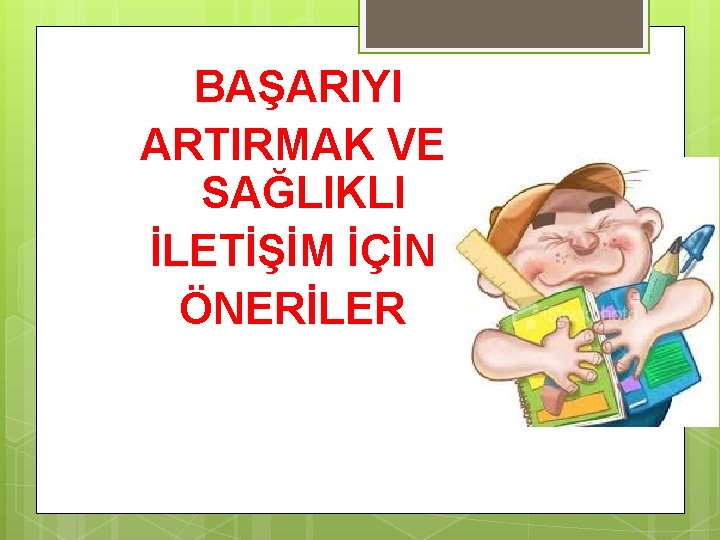 BAŞARIYI ARTIRMAK VE SAĞLIKLI İLETİŞİM İÇİN ÖNERİLER